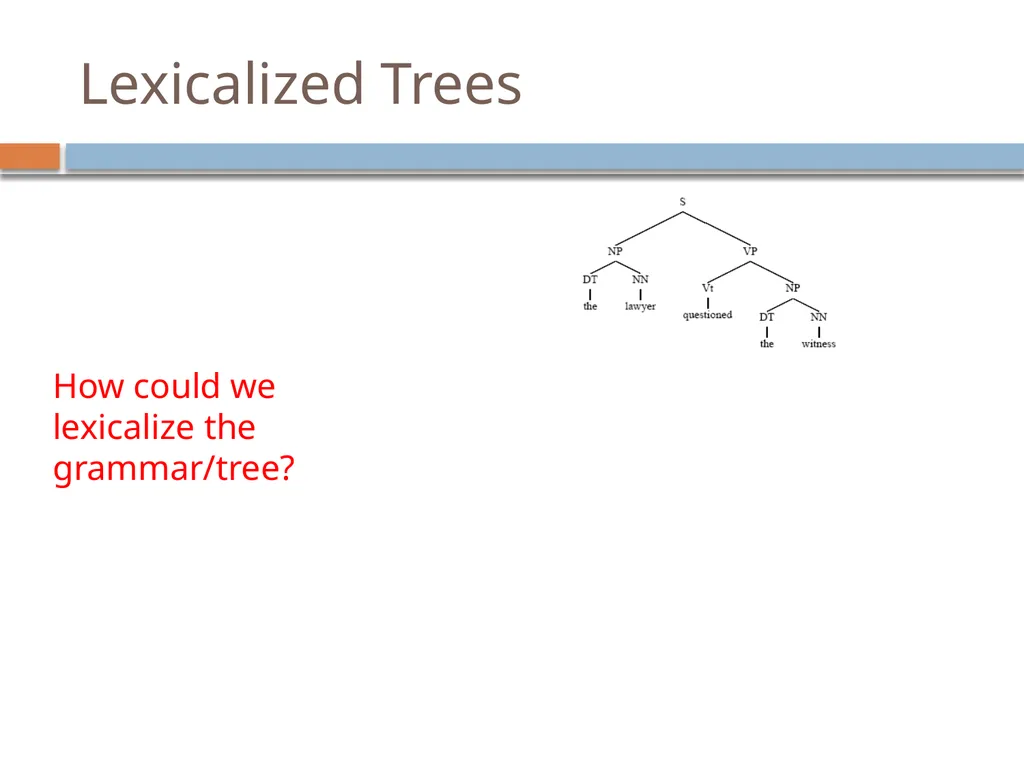 Lexicalized Trees

S
NP
VP
DT
NN
Vt
NP
the
lawyer
questioned
DT
NN
the
witness

How could we lexicalize the grammar/tree?